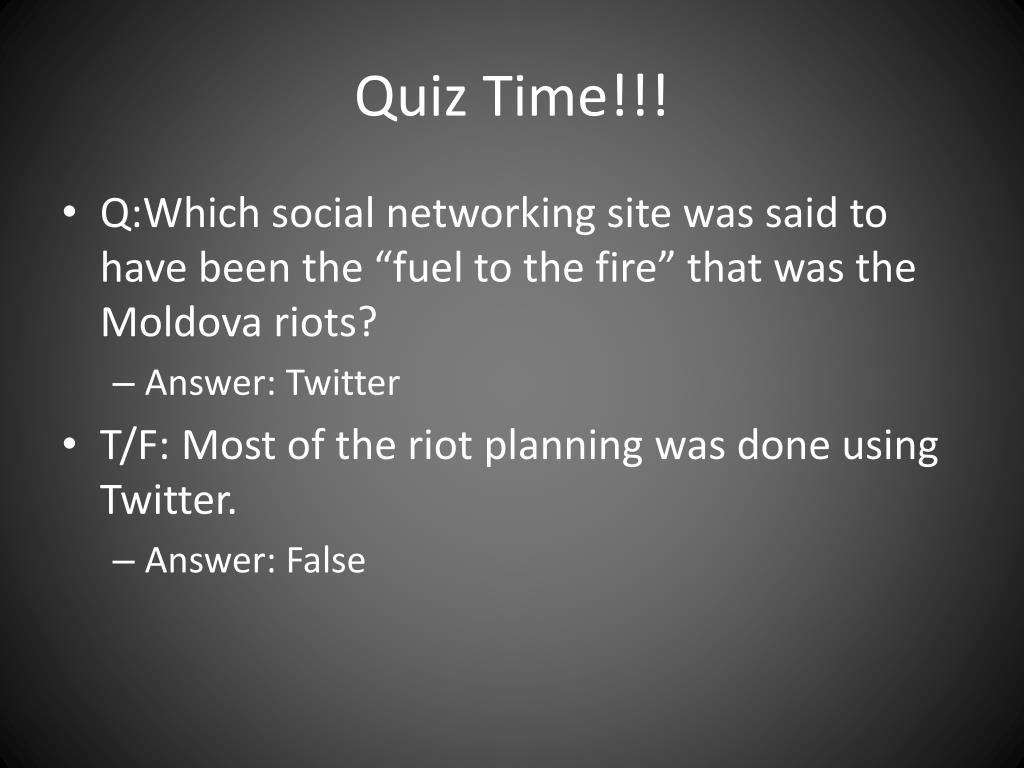 Quiz Time!!!

• Q:Which social networking site was said to have been the “fuel to the fire” that was the Moldova riots?

– Answer: Twitter

• T/F: Most of the riot planning was done using Twitter.

– Answer: False